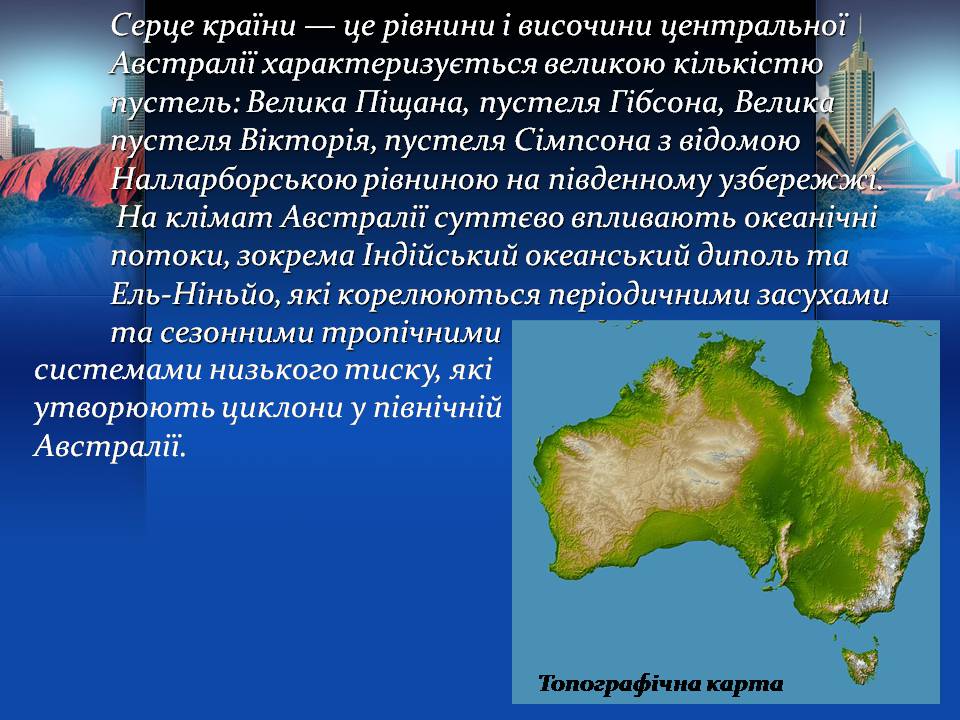 Серце країни — це рівнини і височини центральної Австралії характеризується великою кількістю пустель: Велика Піщана, пустеля Гібсона, Велика пустеля Вікторія, пустеля Сімпсона з відомою Налларборською рівниною на південному узбережжі.

На клімат Австралії суттєво впливають океанічні потоки, зокрема Індійський океанський диполь та Ель-Ніньйо, які корелюються періодичними засухами та сезонними тропічними системами низького тиску, які утворюють циклони у північній Австралії.

Топографічна карта